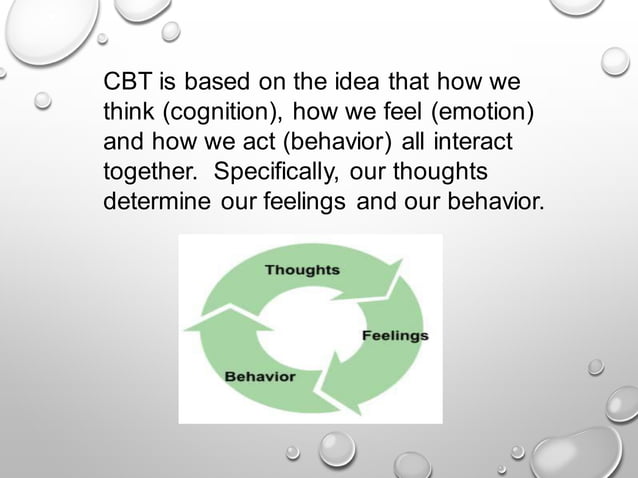 CBT is based on the idea that how we think (cognition), how we feel (emotion) and how we act (behavior) all interact together. Specifically, our thoughts determine our feelings and our behavior.

Thoughts

Feelings

Behavior